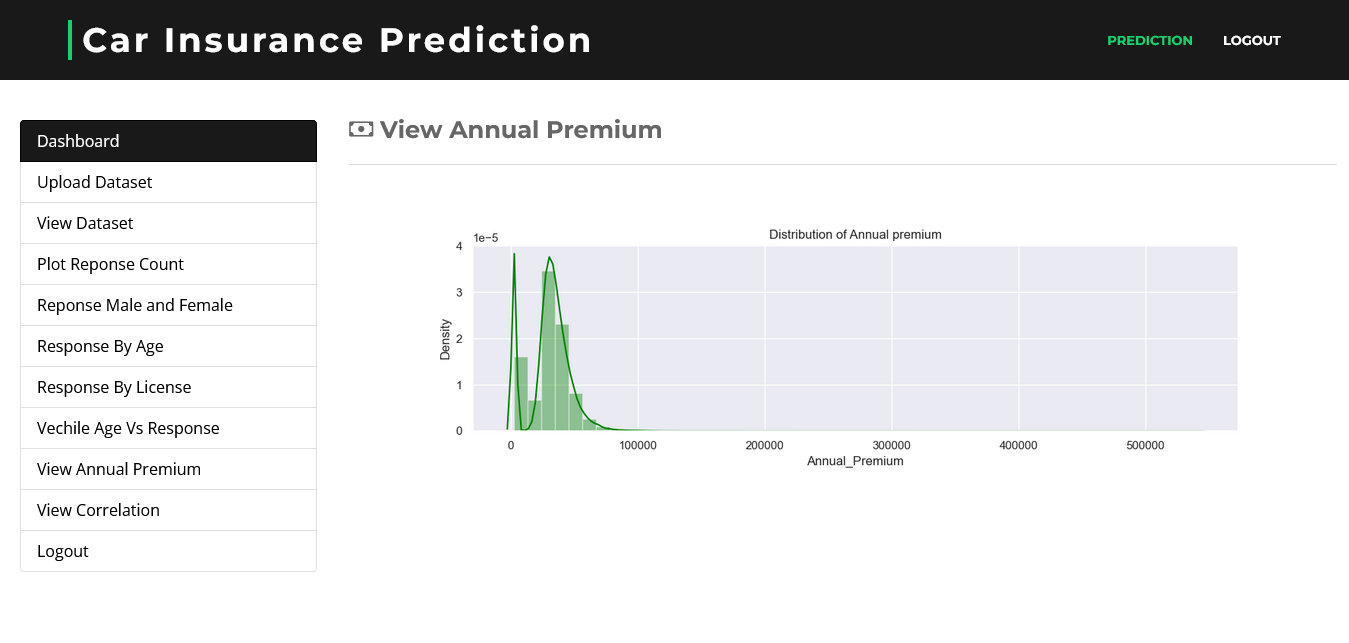 Car Insurance Prediction

PREDICTION LOGOUT

Dashboard
Upload Dataset
View Dataset
Plot Reponse Count
Reponse Male and Female
Response By Age
Response By License
Vechile Age Vs Response
View Annual Premium
View Correlation
Logout

View Annual Premium

Distribution of Annual premium

1e−5

4
3
2
1
0

Density

0 100000 200000 300000 400000 500000

Annual_Premium